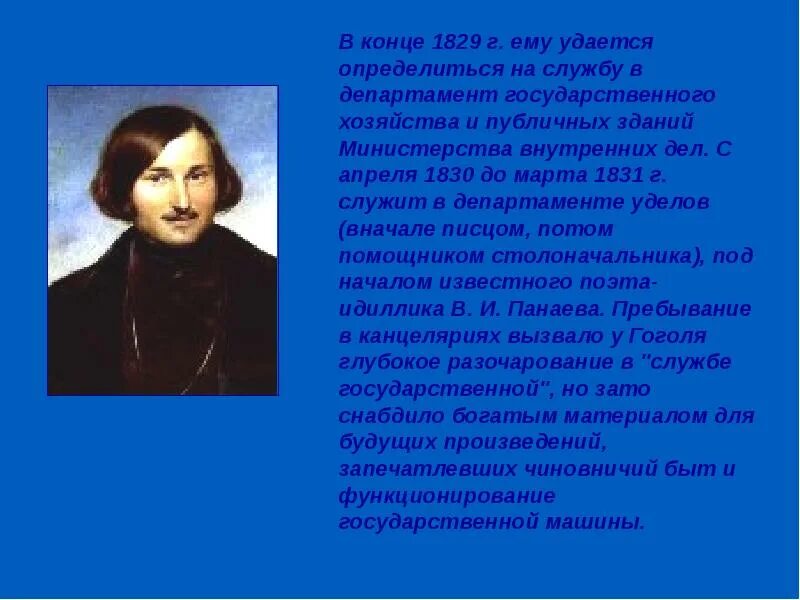 В конце 1829 г. ему удается определиться на службу в департамент государственного хозяйства и публичных зданий Министерства внутренних дел. С апреля 1830 до марта 1831 г. служит в департаменте уделов (вначале писцом, потом помощником столоначальника), под началом известного поэта-идиллика В. И. Панаева. Пребывание в канцеляриях вызвало у Гоголя глубокое разочарование в "службе государственной", но зато снабдило богатым материалом для будущих произведений, запечатлевших чиновничий быт и функционирование государственной машины.